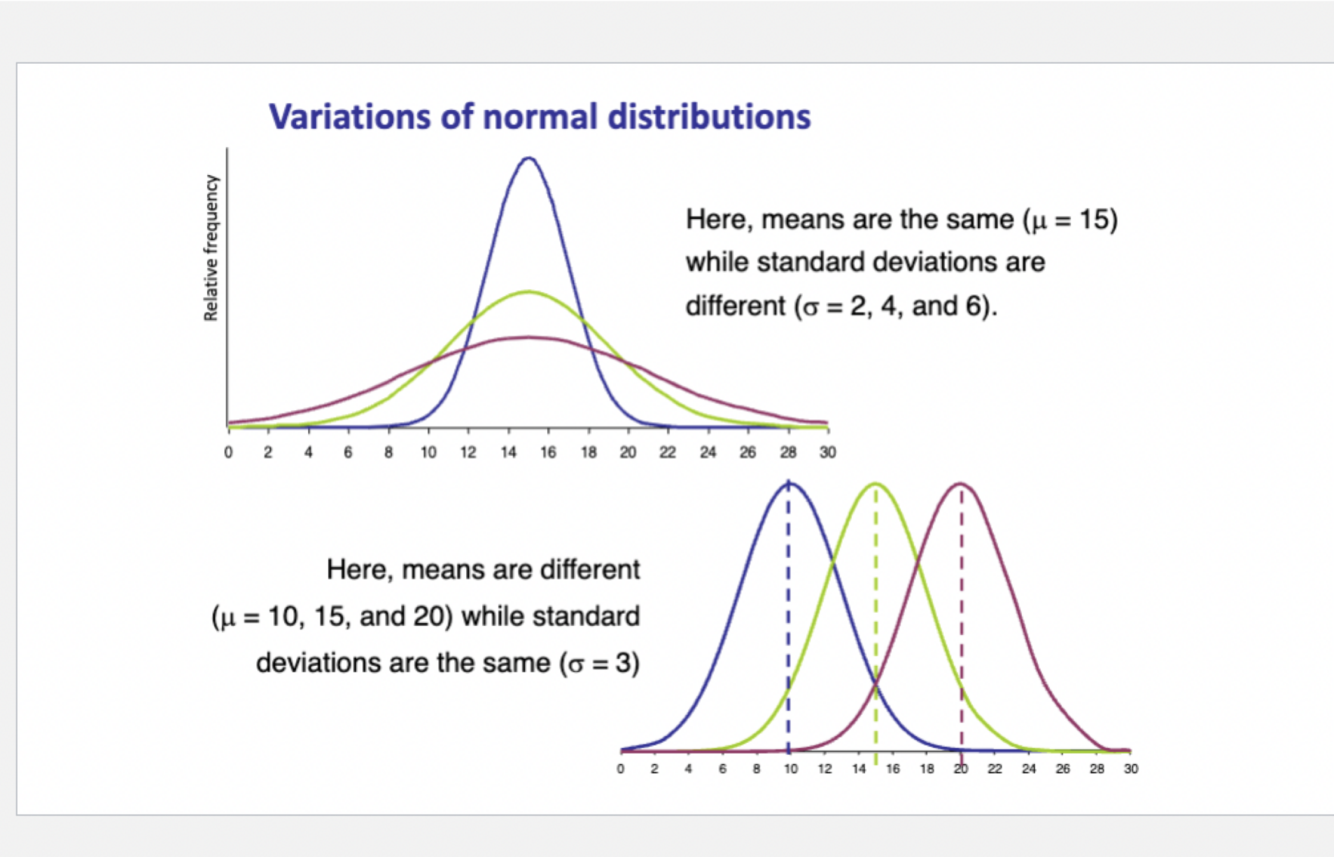 Variations of normal distributions

Relative frequency

0 2 4 6 8 10 12 14 16 18 20 22 24 26 28 30

Here, means are the same ($\mu = 15$) while standard deviations are different ($\sigma = 2$, 4, and 6).

Here, means are different ($\mu = 10$, 15, and 20) while standard deviations are the same ($\sigma = 3$)

0 2 4 6 8 10 12 14 16 18 20 22 24 26 28 30